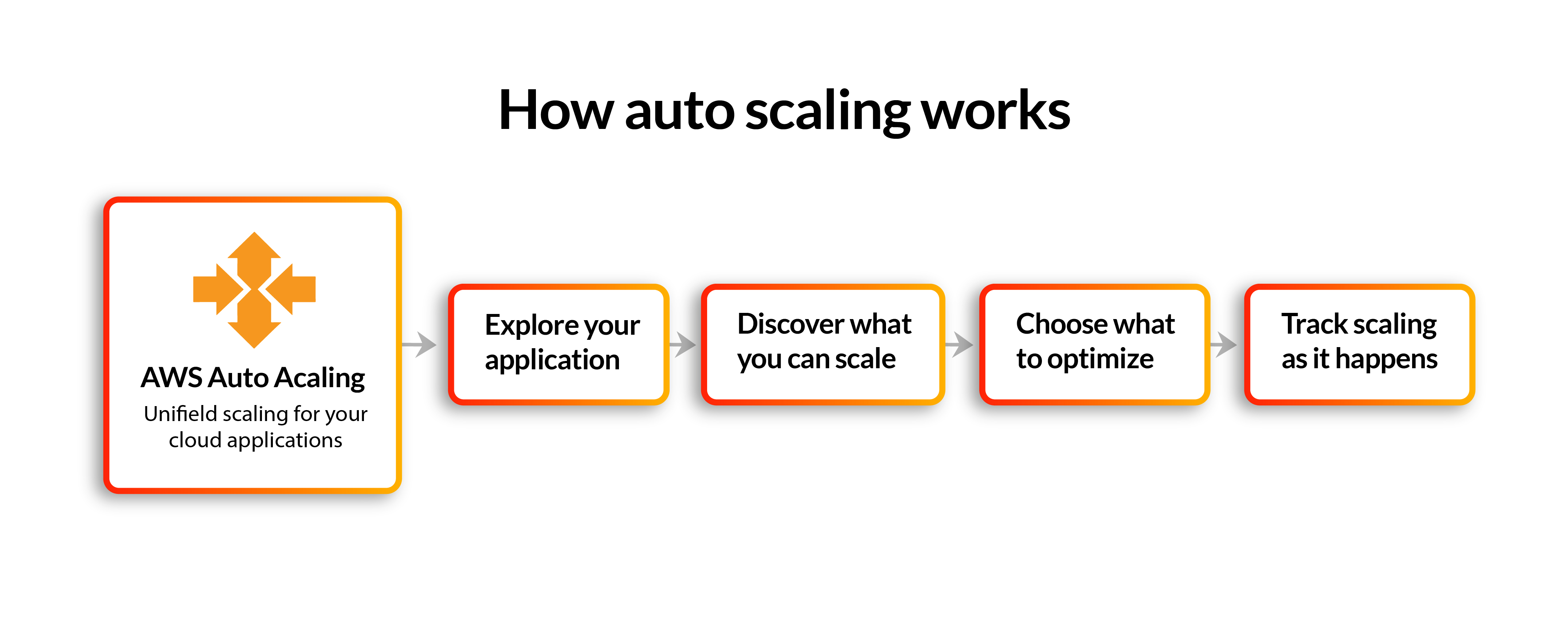 How auto scaling works

AWS Auto Acaling

Unifield scaling for your cloud applications

Explore your application

Discover what you can scale

Choose what to optimize

Track scaling as it happens